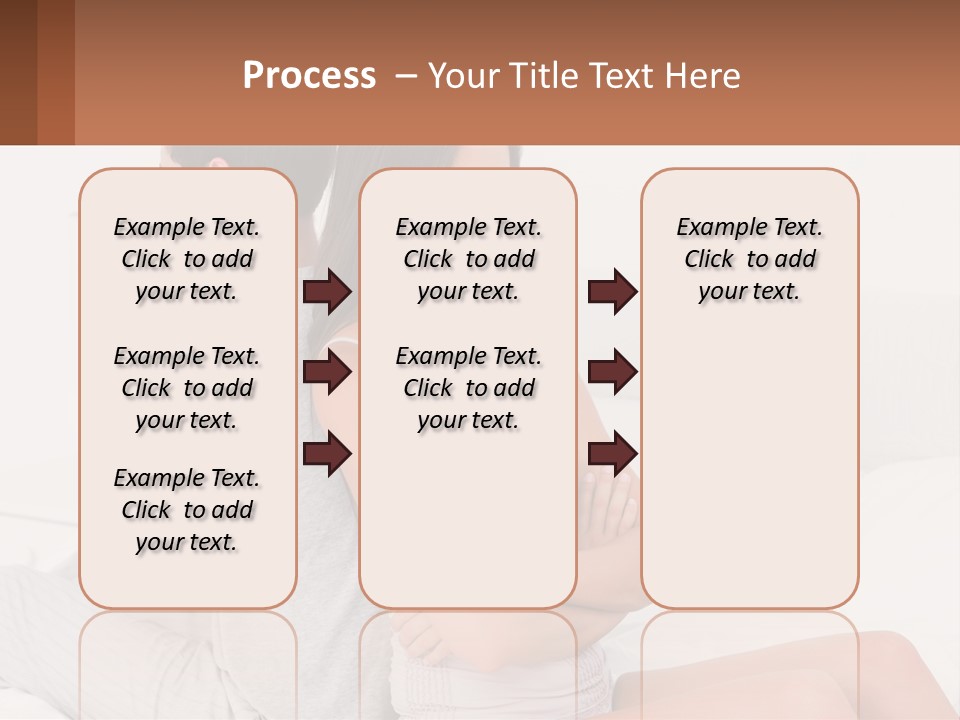 Process – Your Title Text Here

Example Text. Click to add your text.

Example Text. Click to add your text.

Example Text. Click to add your text.

Example Text. Click to add your text.

Example Text. Click to add your text.

Example Text. Click to add your text.